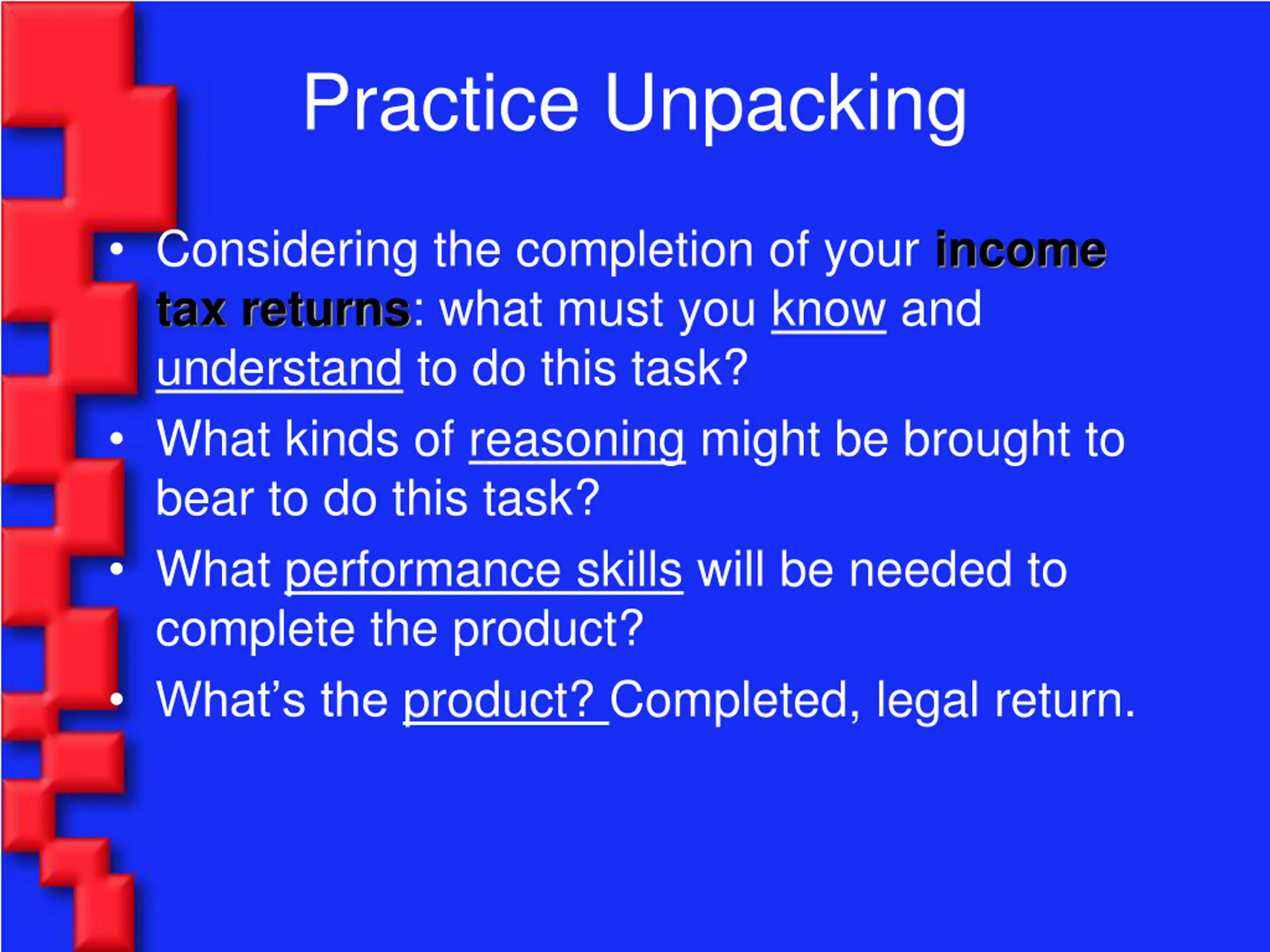 Practice Unpacking

• Considering the completion of your income tax returns: what must you know and understand to do this task?

• What kinds of reasoning might be brought to bear to do this task?

• What performance skills will be needed to complete the product?

• What's the product? Completed, legal return.